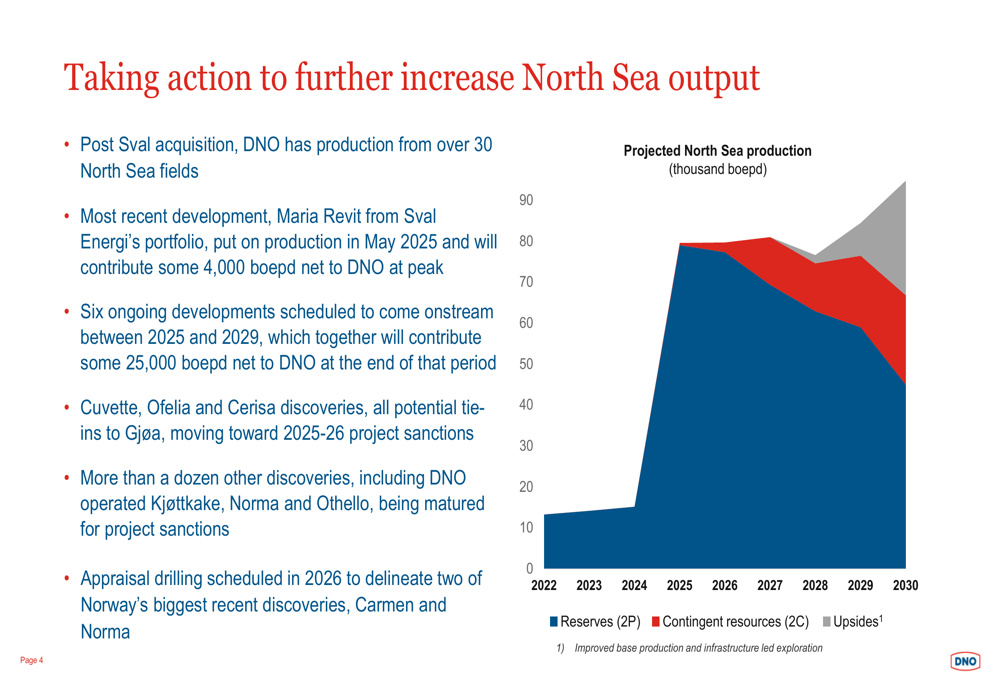 Taking action to further increase North Sea output

• Post Sval acquisition, DNO has production from over 30 North Sea fields

• Most recent development, Maria Revit from Sval Energi's portfolio, put on production in May 2025 and will contribute some 4,000 boepd net to DNO at peak

• Six ongoing developments scheduled to come onstream between 2025 and 2029, which together will contribute some 25,000 boepd net to DNO at the end of that period

• Cuvette, Ofelia and Cerisa discoveries, all potential tie-ins to Gjøa, moving toward 2025-26 project sanctions

• More than a dozen other discoveries, including DNO operated Kjøttkake, Norma and Othello, being matured for project sanctions

• Appraisal drilling scheduled in 2026 to delineate two of Norway's biggest recent discoveries, Carmen and Norma

Projected North Sea production
(thousand boepd)

90
80
70
60
50
40
30
20
10
0

2022 2023 2024 2025 2026 2027 2028 2029 2030

Reserves (2P) Contingent resources (2C) Upsides$^1$

1) Improved base production and infrastructure led exploration

Page 4

DNO